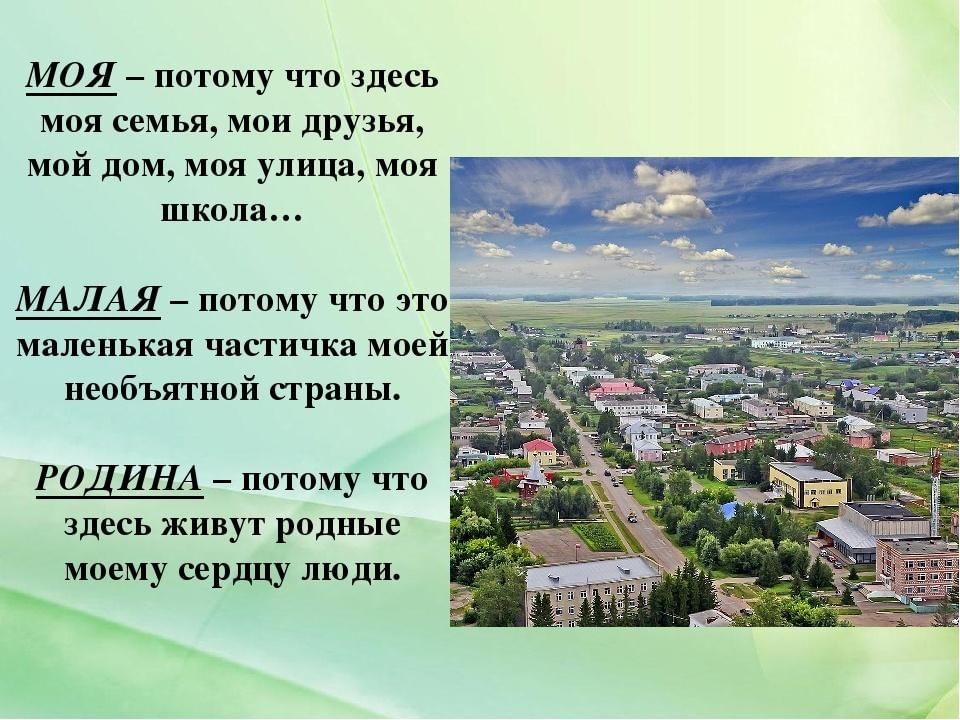 МОЯ – потому что здесь моя семья, мои друзья, мой дом, моя улица, моя школа…

МАЛАЯ – потому что это маленькая частичка моей необъятной страны.

РОДИНА – потому что здесь живут родные моему сердцу люди.